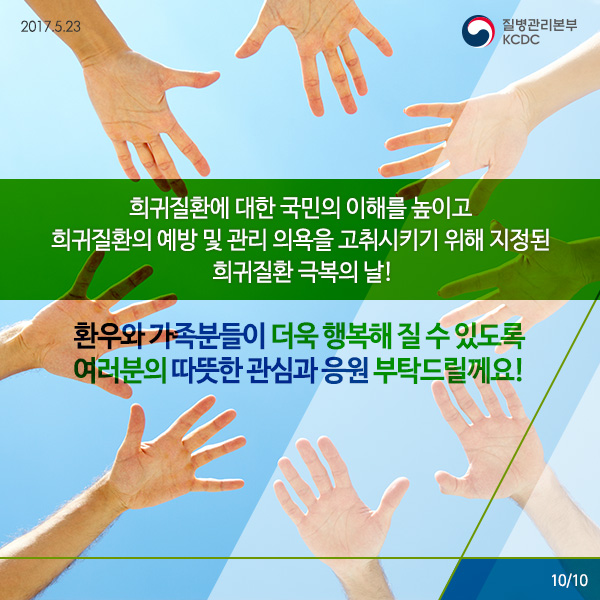 2017.5.23

질병관리본부
KCDC

희귀질환에 대한 국민의 이해를 높이고
희귀질환의 예방 및 관리 의욕을 고취시키기 위해 지정된
희귀질환 극복의 날!

환우와 가족분들이 더욱 행복해 질 수 있도록
여러분의 따뜻한 관심과 응원 부탁드릴께요!

10/10